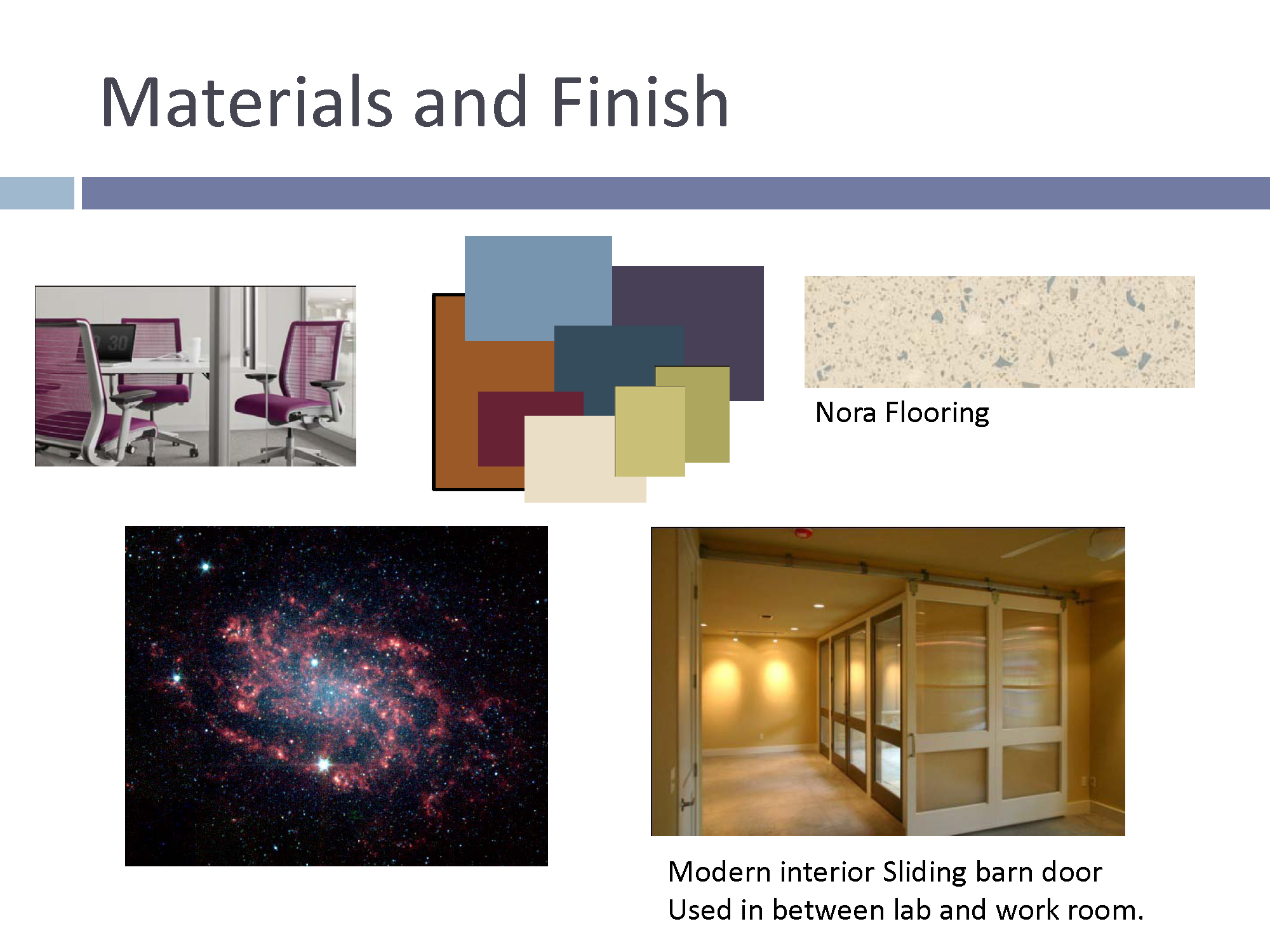 Materials and Finish

Nora Flooring

Modern interior Sliding barn door
Used in between lab and work room.